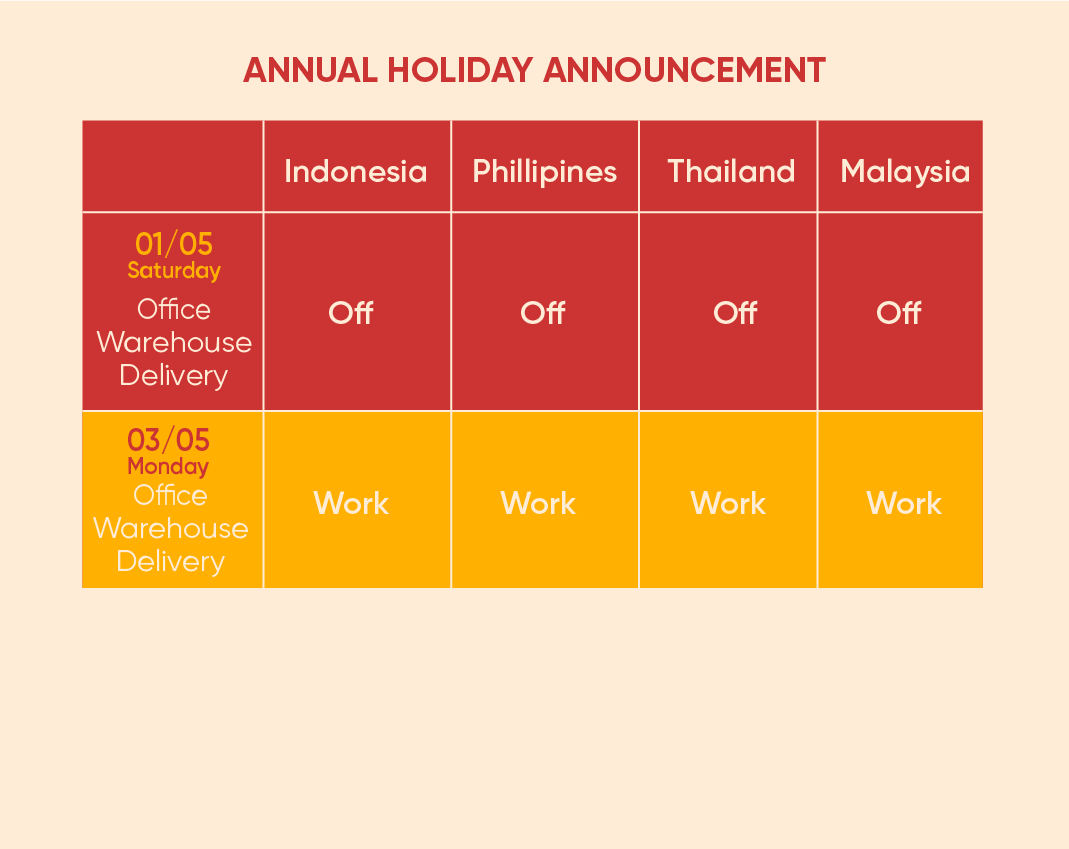 ANNUAL HOLIDAY ANNOUNCEMENT

| | Indonesia | Phillipines | Thailand | Malaysia |
|---|---|---|---|---|
| 01/05 Saturday Office Warehouse Delivery | Off | Off | Off | Off |
| 03/05 Monday Office Warehouse Delivery | Work | Work | Work | Work |